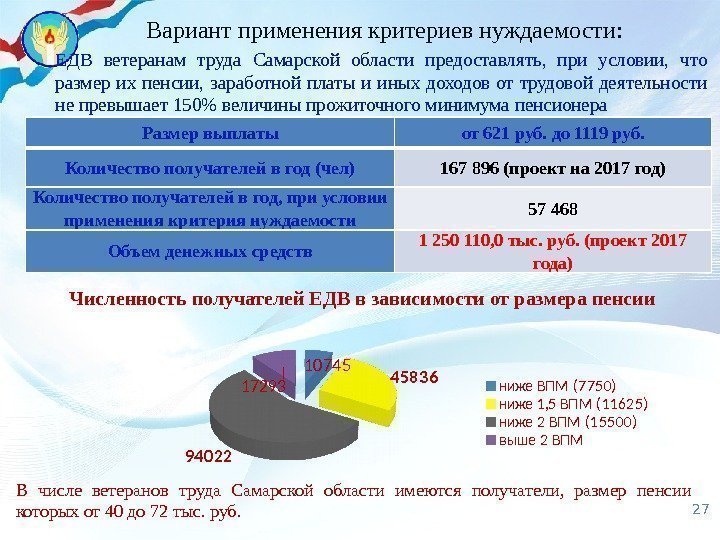 Вариант применения критериев нуждаемости:

ЕДВ ветеранам труда Самарской области предоставлять, при условии, что размер их пенсии, заработной платы и иных доходов от трудовой деятельности не превышает 150% величины прожиточного минимума пенсионера

| Размер выплаты | от 621 руб. до 1119 руб. |
|---|---|
| Количество получателей в год (чел) | 167 896 (проект на 2017 год) |
| Количество получателей в год, при условии применения критерия нуждаемости | 57 468 |
| Объем денежных средств | 1 250 110,0 тыс. руб. (проект 2017 года) |

Численность получателей ЕДВ в зависимости от размера пенсии

10745
45836
17293
94022

ниже ВПМ (7750)
ниже 1,5 ВПМ (11625)
ниже 2 ВПМ (15500)
выше 2 ВПМ

В числе ветеранов труда Самарской области имеются получатели, размер пенсии которых от 40 до 72 тыс. руб.

27